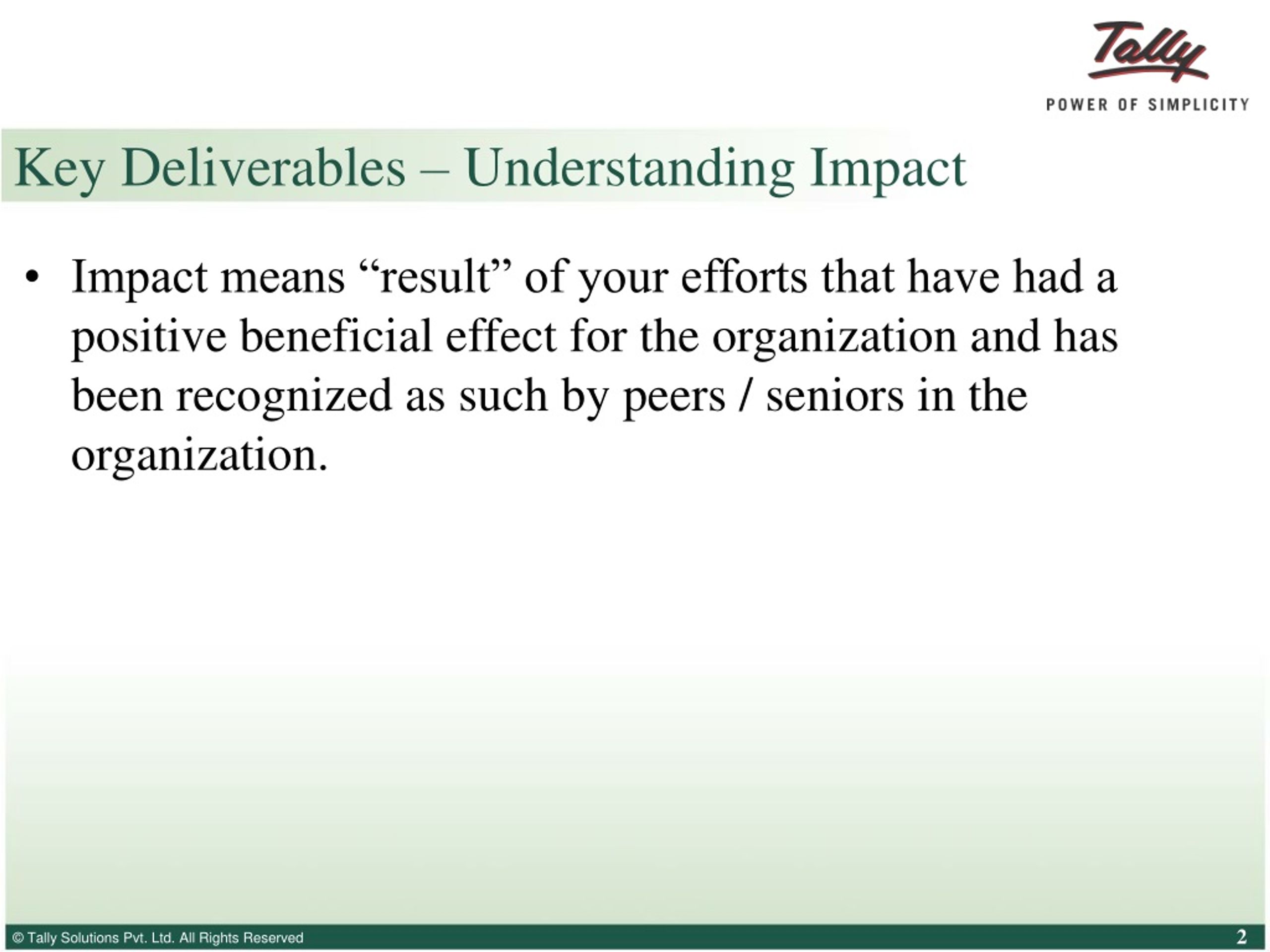 Tally
POWER OF SIMPLICITY

Key Deliverables – Understanding Impact

• Impact means “result” of your efforts that have had a positive beneficial effect for the organization and has been recognized as such by peers / seniors in the organization.

© Tally Solutions Pvt. Ltd. All Rights Reserved

2